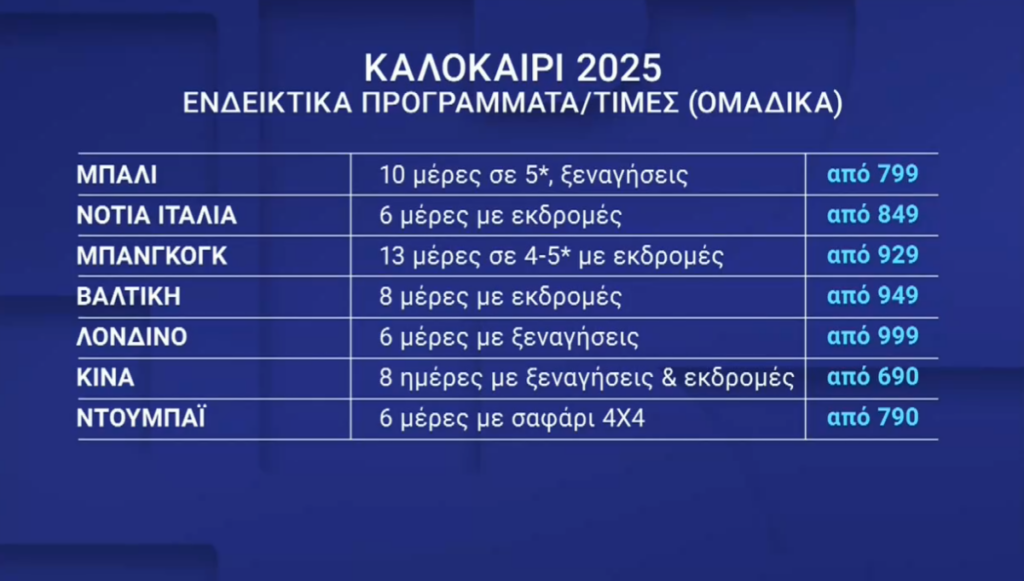 ΚΑΛΟΚΑΙΡΙ 2025
ΕΝΔΕΙΚΤΙΚΑ ΠΡΟΓΡΑΜΜΑΤΑ/ΤΙΜΕΣ (ΟΜΑΔΙΚΑ)

| | | |
|---|---|---|
| ΜΠΑΛΙ | 10 μέρες σε 5*, ξεναγήσεις | από 799 |
| ΝΟΤΙΑ ΙΤΑΛΙΑ | 6 μέρες με εκδρομές | από 849 |
| ΜΠΑΝΓΚΟΓΚ | 13 μέρες σε 4-5* με εκδρομές | από 929 |
| ΒΑΛΤΙΚΗ | 8 μέρες με εκδρομές | από 949 |
| ΛΟΝΔΙΝΟ | 6 μέρες με ξεναγήσεις | από 999 |
| ΚΙΝΑ | 8 ημέρες με ξεναγήσεις & εκδρομές | από 690 |
| ΝΤΟΥΜΠΑΪ | 6 μέρες με σαφάρι 4Χ4 | από 790 |